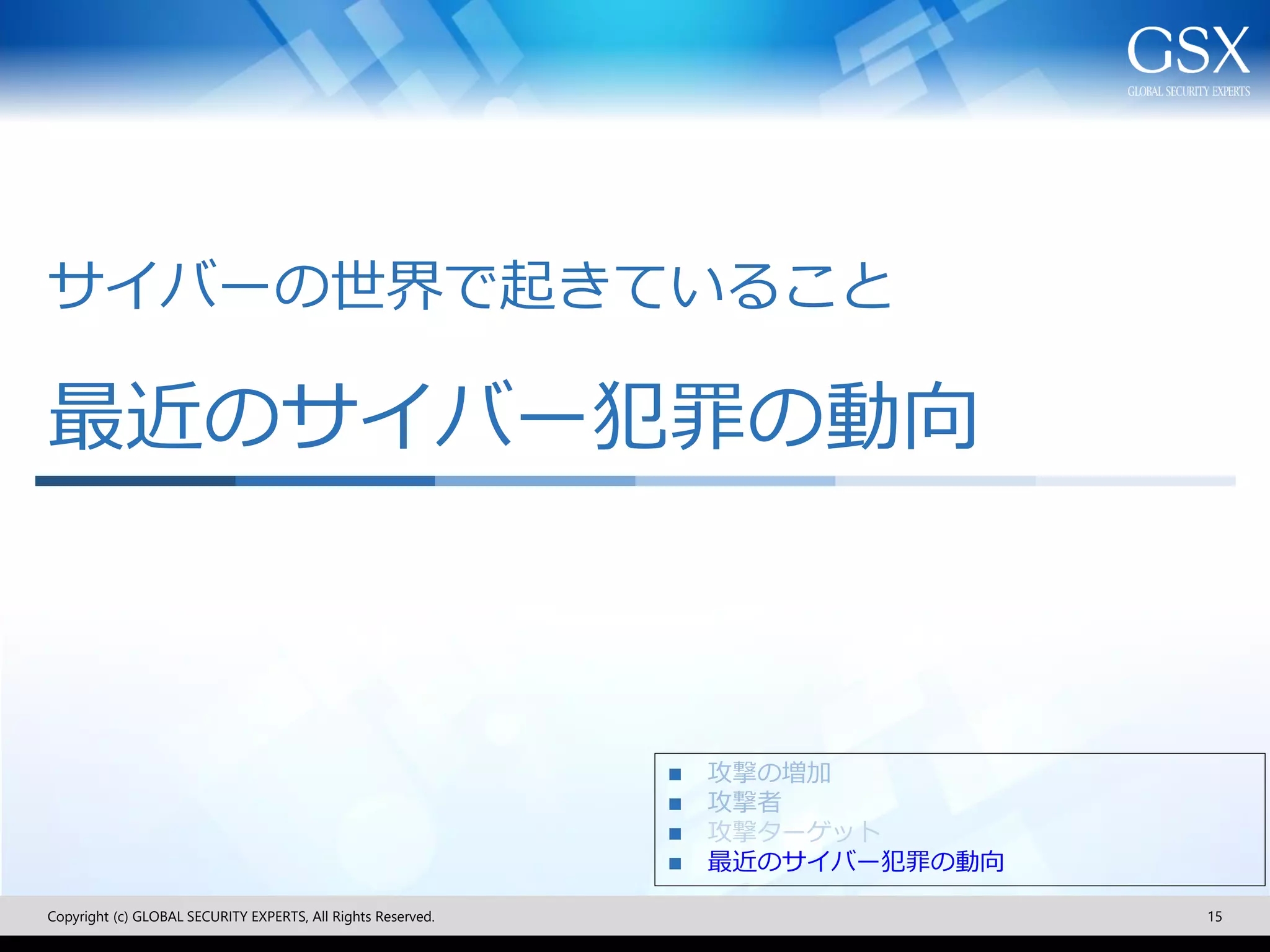 GSX
GLOBAL SECURITY EXPERTS

サイバーの世界で起きていること

最近のサイバー犯罪の動向

■ 攻撃の増加
■ 攻撃者
■ 攻撃ターゲット
■ 最近のサイバー犯罪の動向

Copyright (c) GLOBAL SECURITY EXPERTS, All Rights Reserved.

15